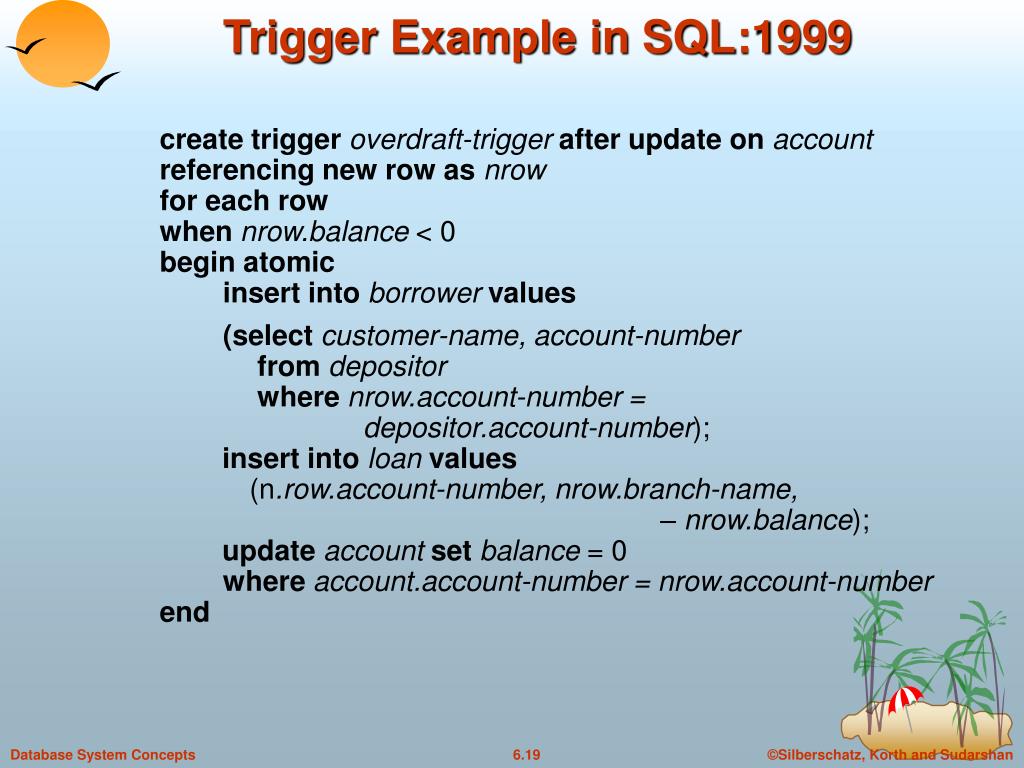 Trigger Example in SQL:1999

create trigger overdraft-trigger after update on account
referencing new row as nrow
for each row
when nrow.balance < 0
begin atomic
insert into borrower values
(select customer-name, account-number
from depositor
where nrow.account-number =
depositor.account-number);
insert into loan values
(n.row.account-number, nrow.branch-name,
– nrow.balance);
update account set balance = 0
where account.account-number = nrow.account-number
end

Database System Concepts

6.19

©Silberschatz, Korth and Sudarshan